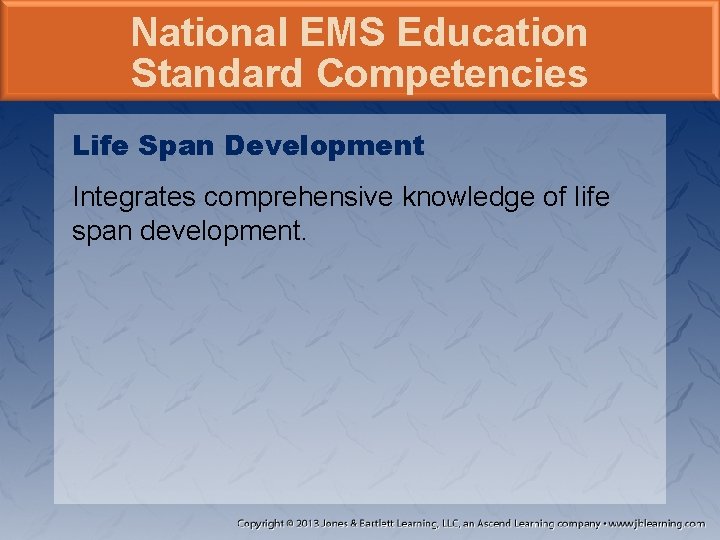 National EMS Education Standard Competencies

Life Span Development

Integrates comprehensive knowledge of life span development.

Copyright © 2013 Jones & Bartlett Learning, LLC, an Ascend Learning company • www.jblearning.com